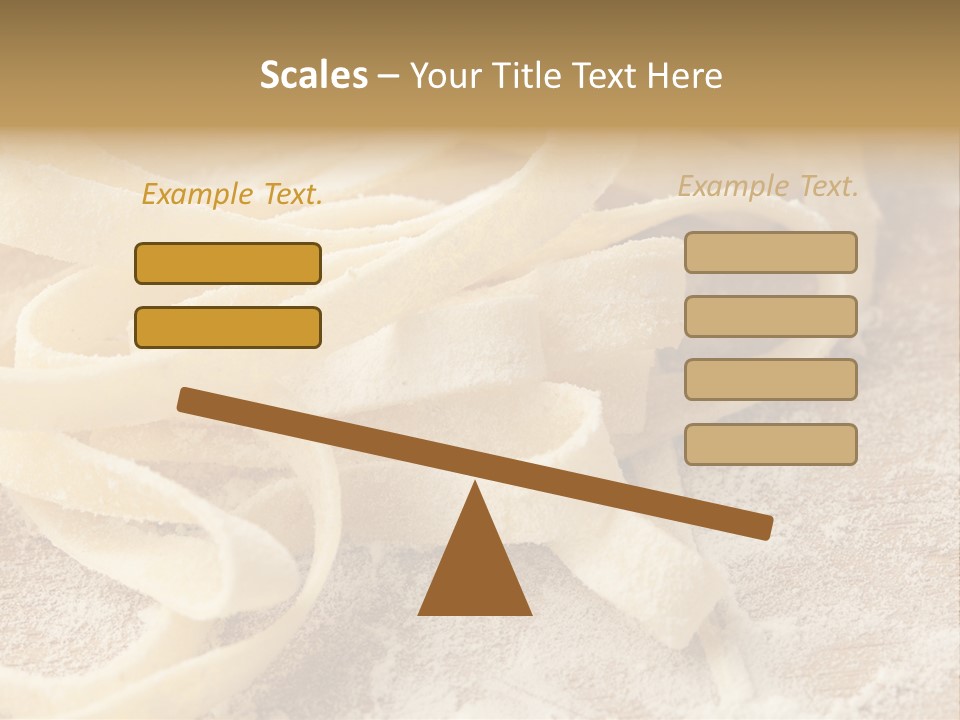 Scales – Your Title Text Here

Example Text.

Example Text.